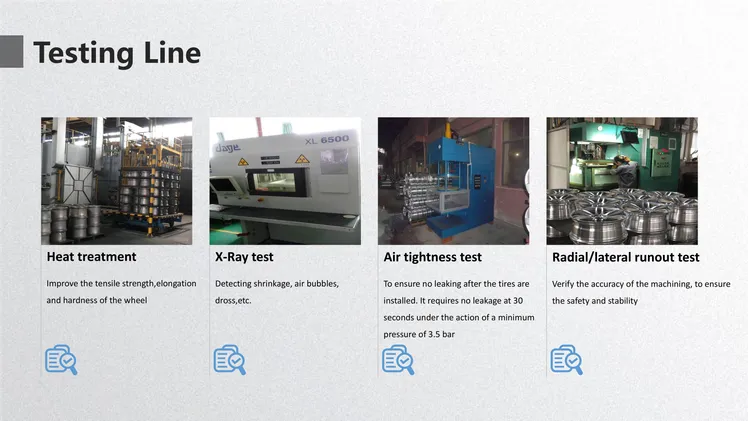 Testing Line

dage XL 6500

Heat treatment

Improve the tensile strength,elongation and hardness of the wheel

X-Ray test

Detecting shrinkage, air bubbles, dross,etc.

Air tightness test

To ensure no leaking after the tires are installed. It requires no leakage at 30 seconds under the action of a minimum pressure of 3.5 bar

Radial/lateral runout test

Verify the accuracy of the machining, to ensure the safety and stability